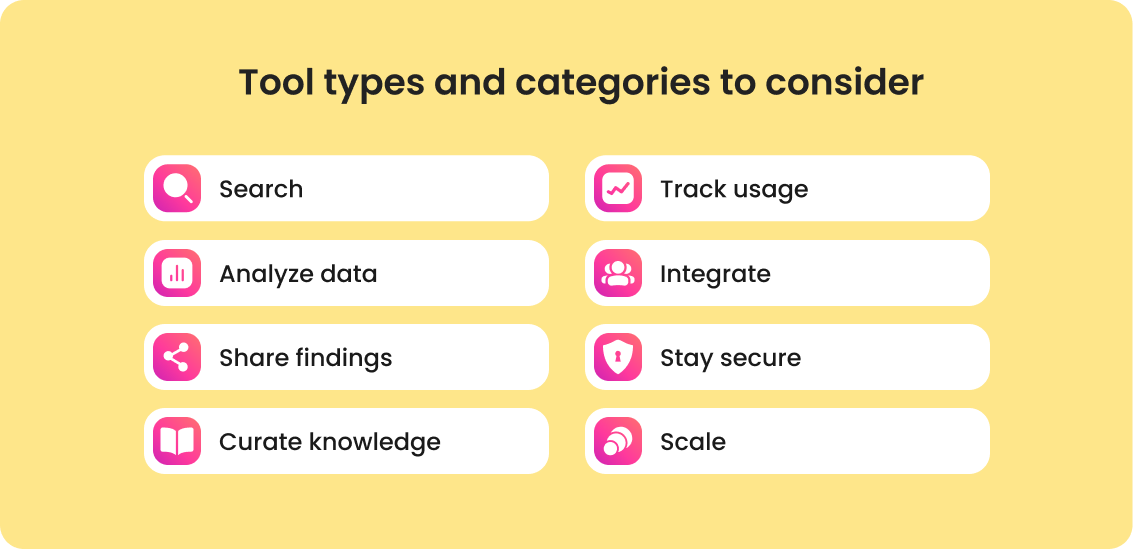 Tool types and categories to consider

Search

Analyze data

Share findings

Curate knowledge

Track usage

Integrate

Stay secure

Scale